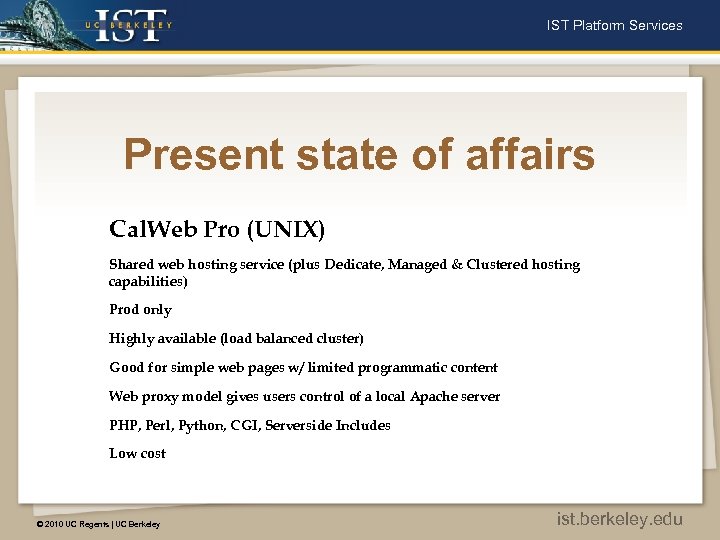 UC BERKELEY IST

IST Platform Services

Present state of affairs

CalWeb Pro (UNIX)

Shared web hosting service (plus Dedicate, Managed & Clustered hosting capabilities)

Prod only

Highly available (load balanced cluster)

Good for simple web pages w/ limited programmatic content

Web proxy model gives users control of a local Apache server

PHP, Perl, Python, CGI, Serverside Includes

Low cost

© 2010 UC Regents | UC Berkeley

ist.berkeley.edu